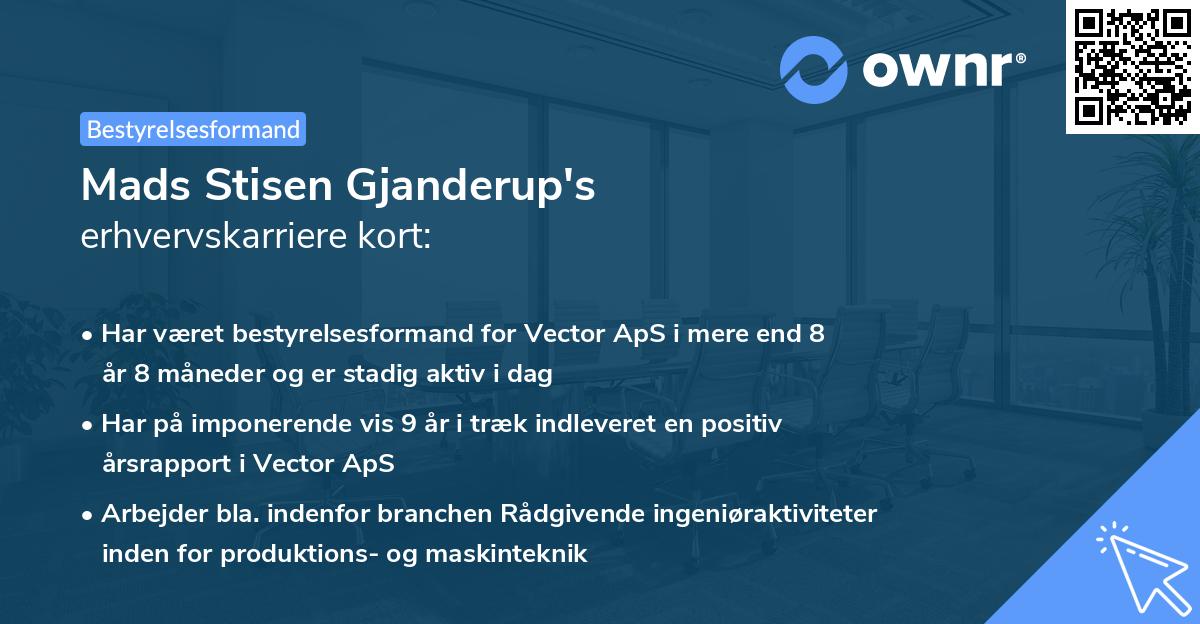 ownr®

Bestyrelsesformand

Mads Stisen Gjanderup's
erhvervskarriere kort:

• Har været bestyrelsesformand for Vector ApS i mere end 8 år 8 måneder og er stadig aktiv i dag

• Har på imponerende vis 9 år i træk indleveret en positiv årsrapport i Vector ApS

• Arbejder bla. indenfor branchen Rådgivende ingeniøraktiviteter inden for produktions- og maskinteknik